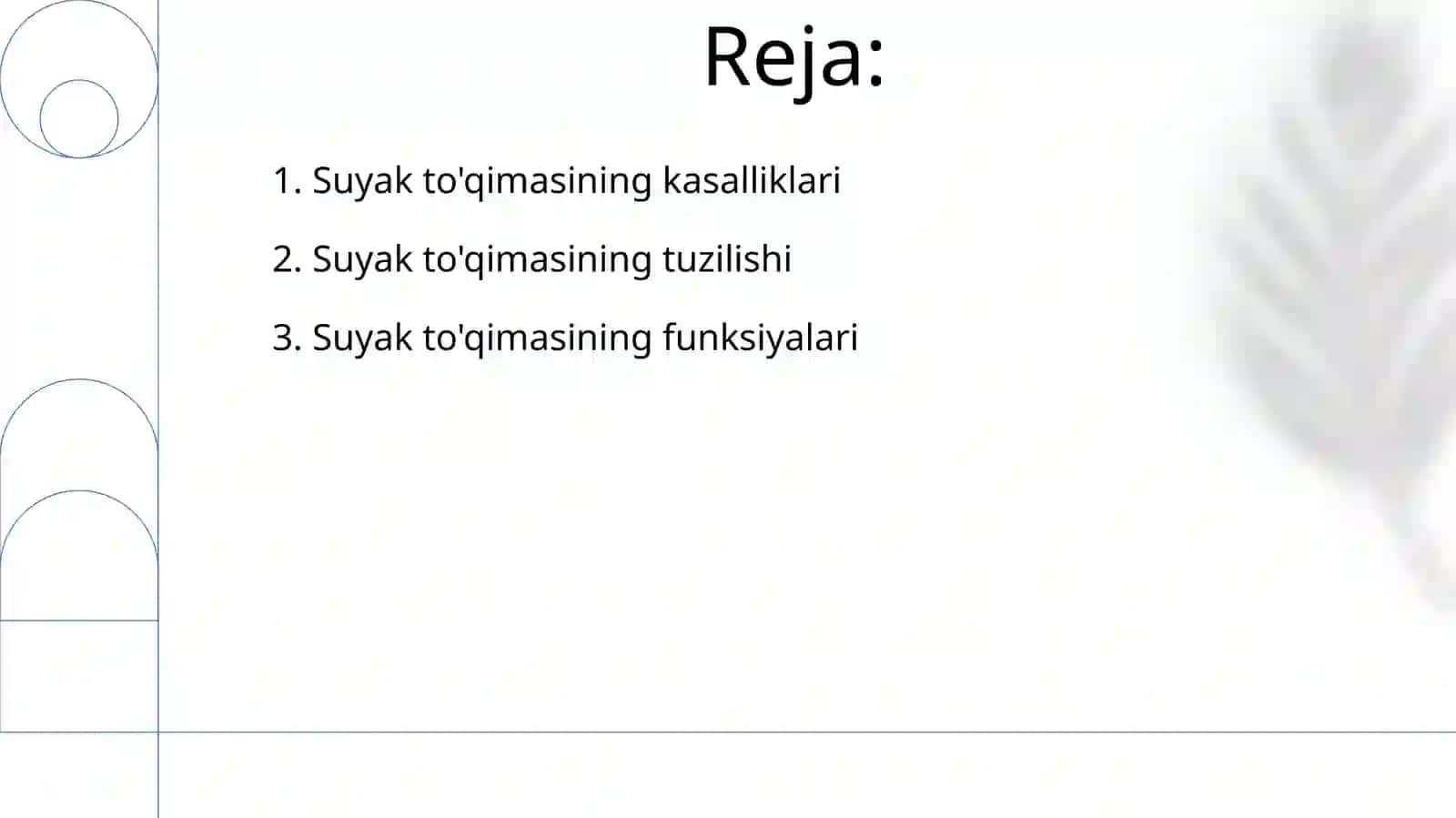 Reja:

1. Suyak to'qimasining kasalliklari

2. Suyak to'qimasining tuzilishi

3. Suyak to'qimasining funksiyalari